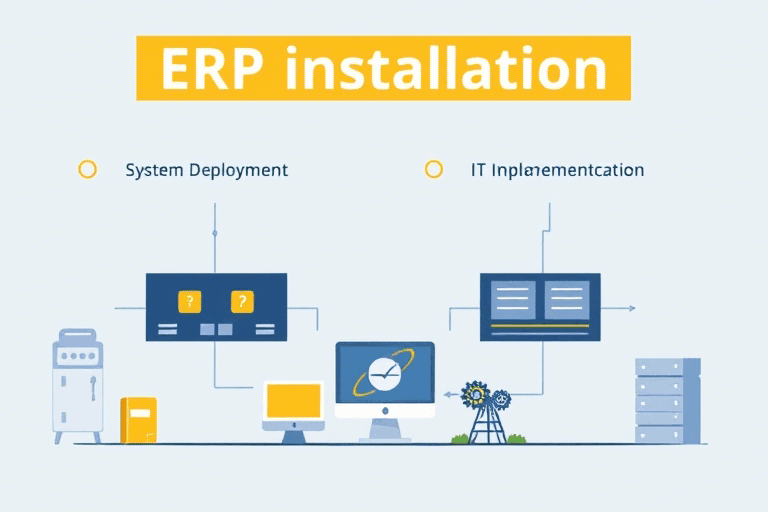 ERP installation

System Deployment

IT Inplamementcation

?

?